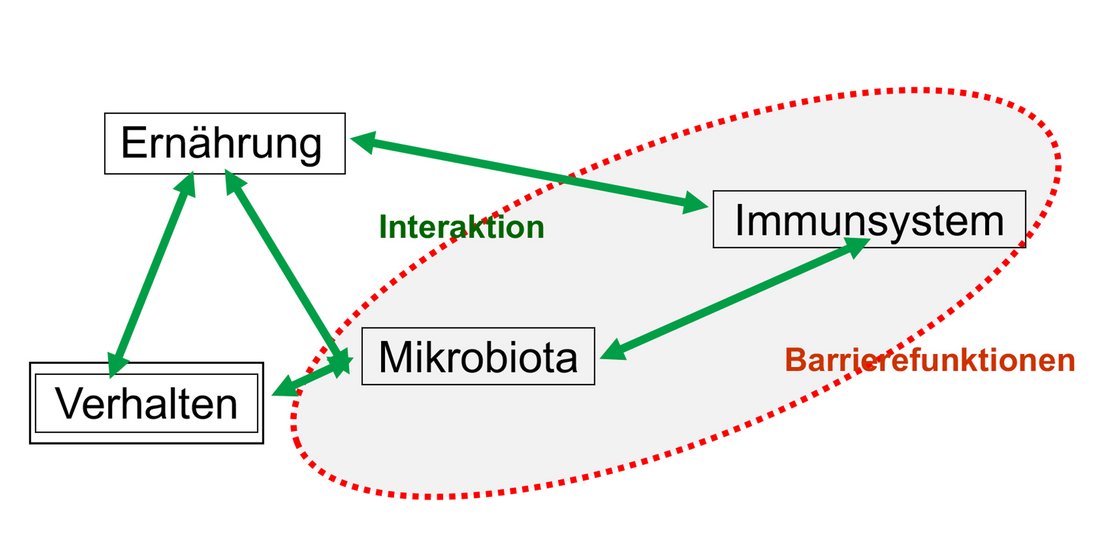 Ernährung

Interaktion

Immunsystem

Mikrobiota

Barrierefunktionen

Verhalten